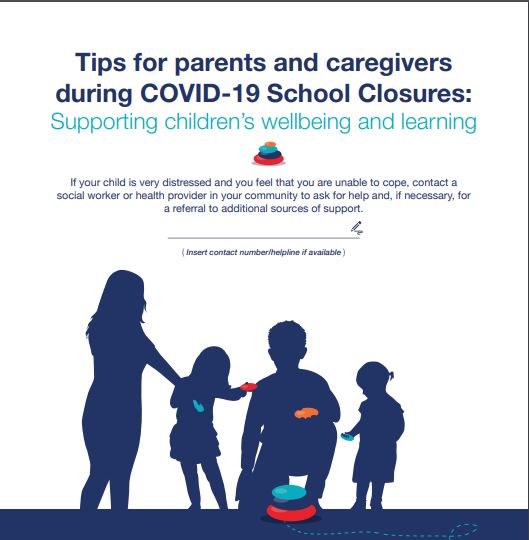 Tips for parents and caregivers during COVID-19 School Closures:
Supporting children's wellbeing and learning

If your child is very distressed and you feel that you are unable to cope, contact a social worker or health provider in your community to ask for help and, if necessary, for a referral to additional sources of support.

( Insert contact number/helpline if available )